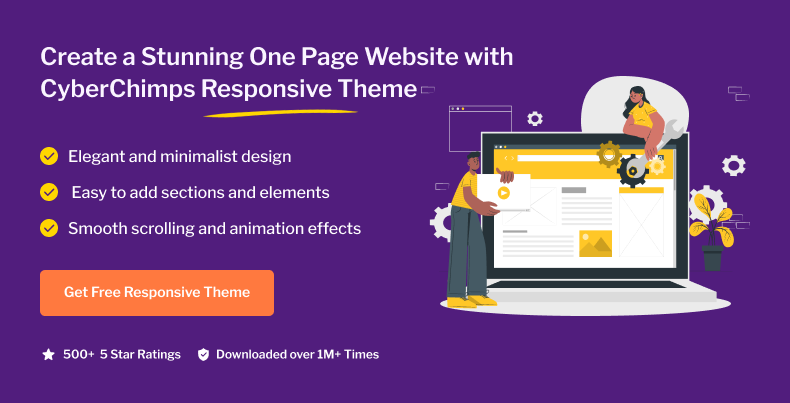 Create a Stunning One Page Website with CyberChimps Responsive Theme

Elegant and minimalist design

Easy to add sections and elements

Smooth scrolling and animation effects

Get Free Responsive Theme

500+ 5 Star Ratings

Downloaded over 1M+ Times